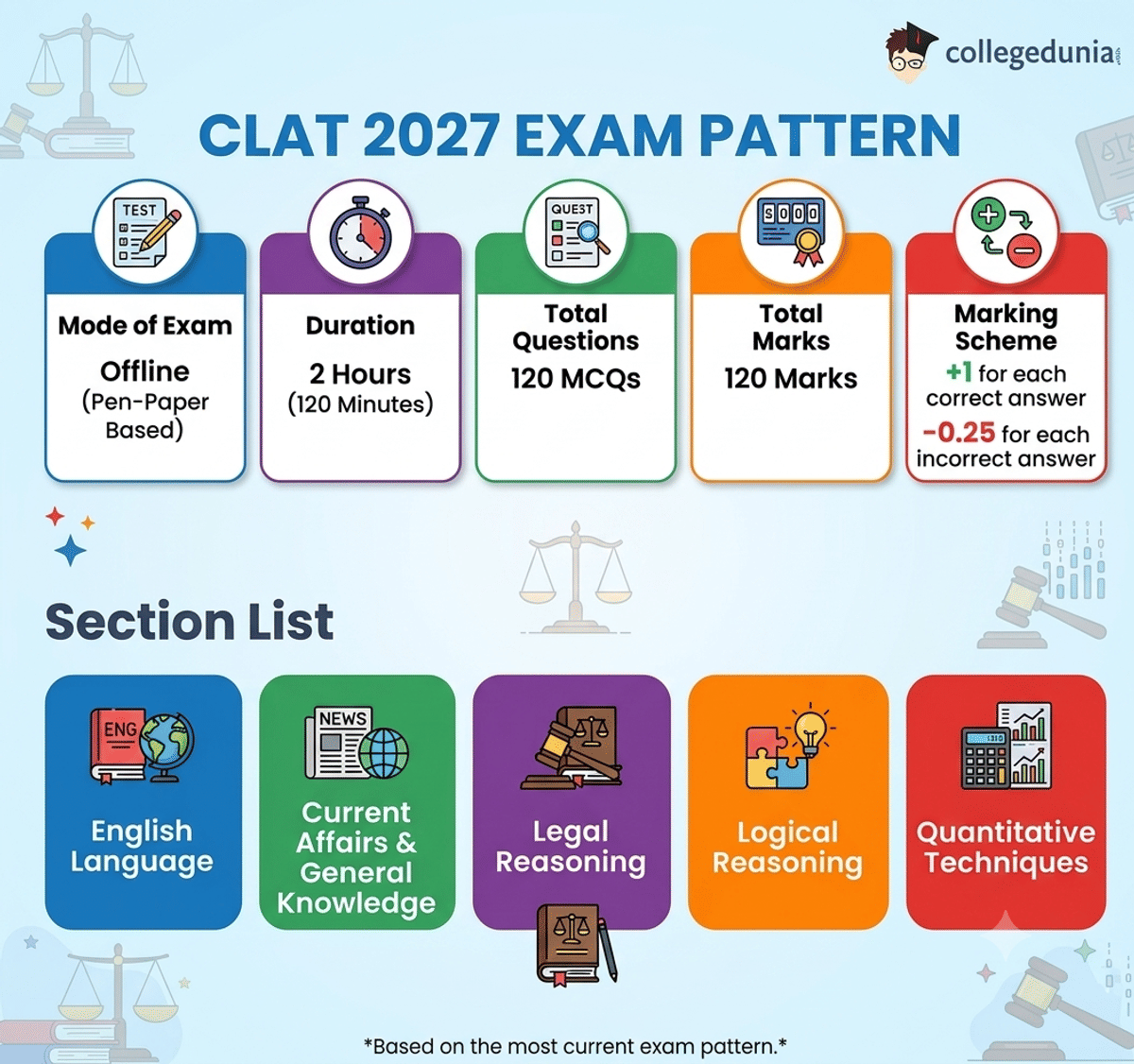 collegedunia

CLAT 2027 EXAM PATTERN

TEST

Mode of Exam
Offline
(Pen-Paper Based)

Duration
2 Hours
(120 Minutes)

QUEST

Total Questions
120 MCQs

5000

Total Marks
120 Marks

Marking Scheme
+1 for each correct answer
-0.25 for each incorrect answer

Section List

ENG

English Language

NEWS

Current Affairs & General Knowledge

Legal Reasoning

Logical Reasoning

Quantitative Techniques

*Based on the most current exam pattern.*